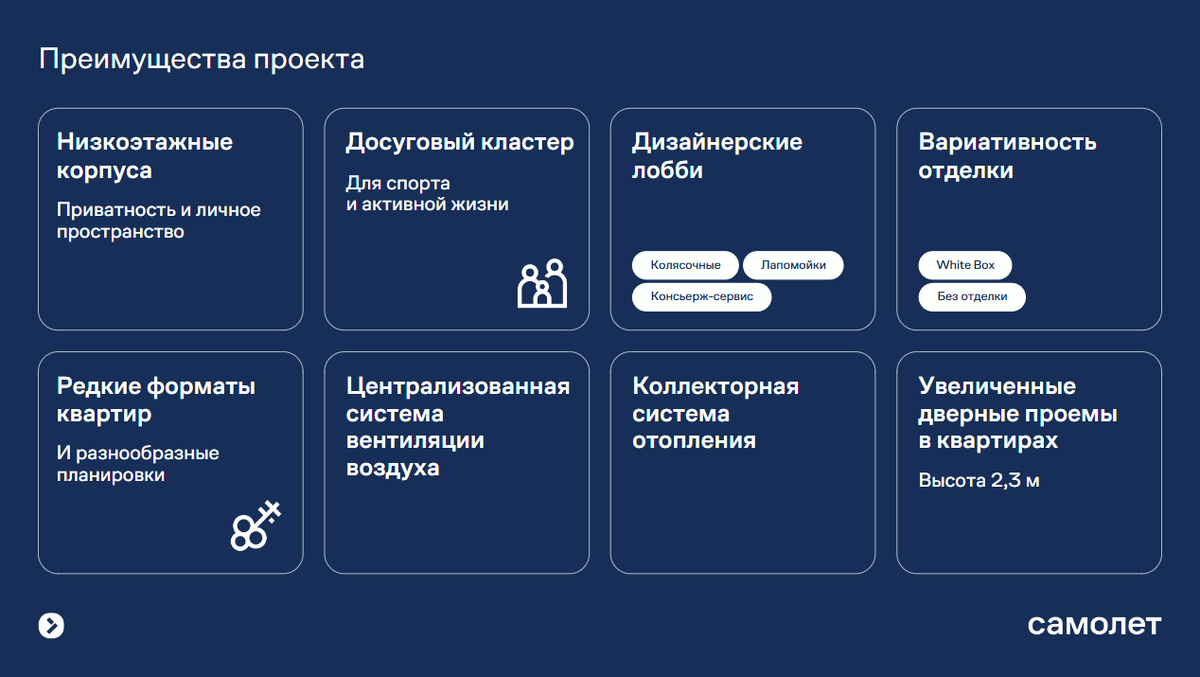 Преимущества проекта

Низкоэтажные корпуса

Приватность и личное пространство

Досуговый кластер

Для спорта и активной жизни

Дизайнерские лобби

Колясочные

Лапомойки

Консьерж-сервис

Вариативность отделки

White Box

Без отделки

Редкие форматы квартир

И разнообразные планировки

Централизованная система вентиляции воздуха

Коллекторная система отопления

Увеличенные дверные проемы в квартирах

Высота 2,3 м

самолет